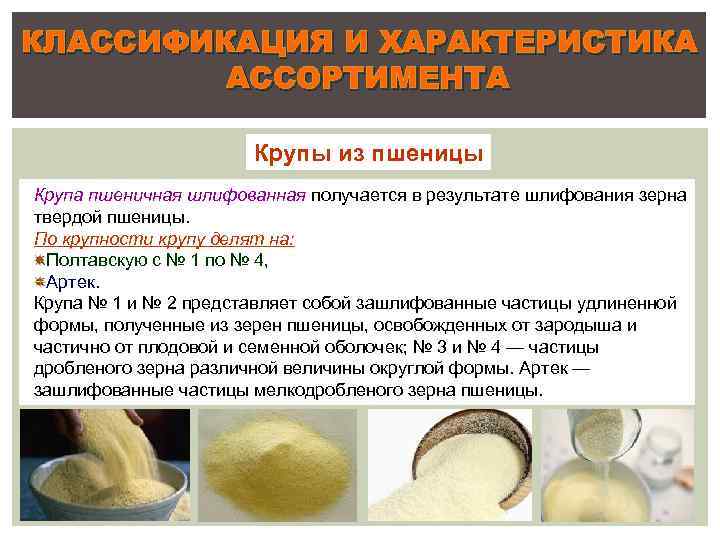 КЛАССИФИКАЦИЯ И ХАРАКТЕРИСТИКА АССОРТИМЕНТА

Крупы из пшеницы

Крупа пшеничная шлифованная получается в результате шлифования зерна твердой пшеницы.
По крупности крупу делят на:
Полтавскую с № 1 по № 4,
Артек.
Крупа № 1 и № 2 представляет собой зашлифованные частицы удлиненной формы, полученные из зерен пшеницы, освобожденных от зародыша и частично от плодовой и семенной оболочек; № 3 и № 4 — частицы дробленого зерна различной величины округлой формы. Артек — зашлифованные частицы мелкодробленого зерна пшеницы.